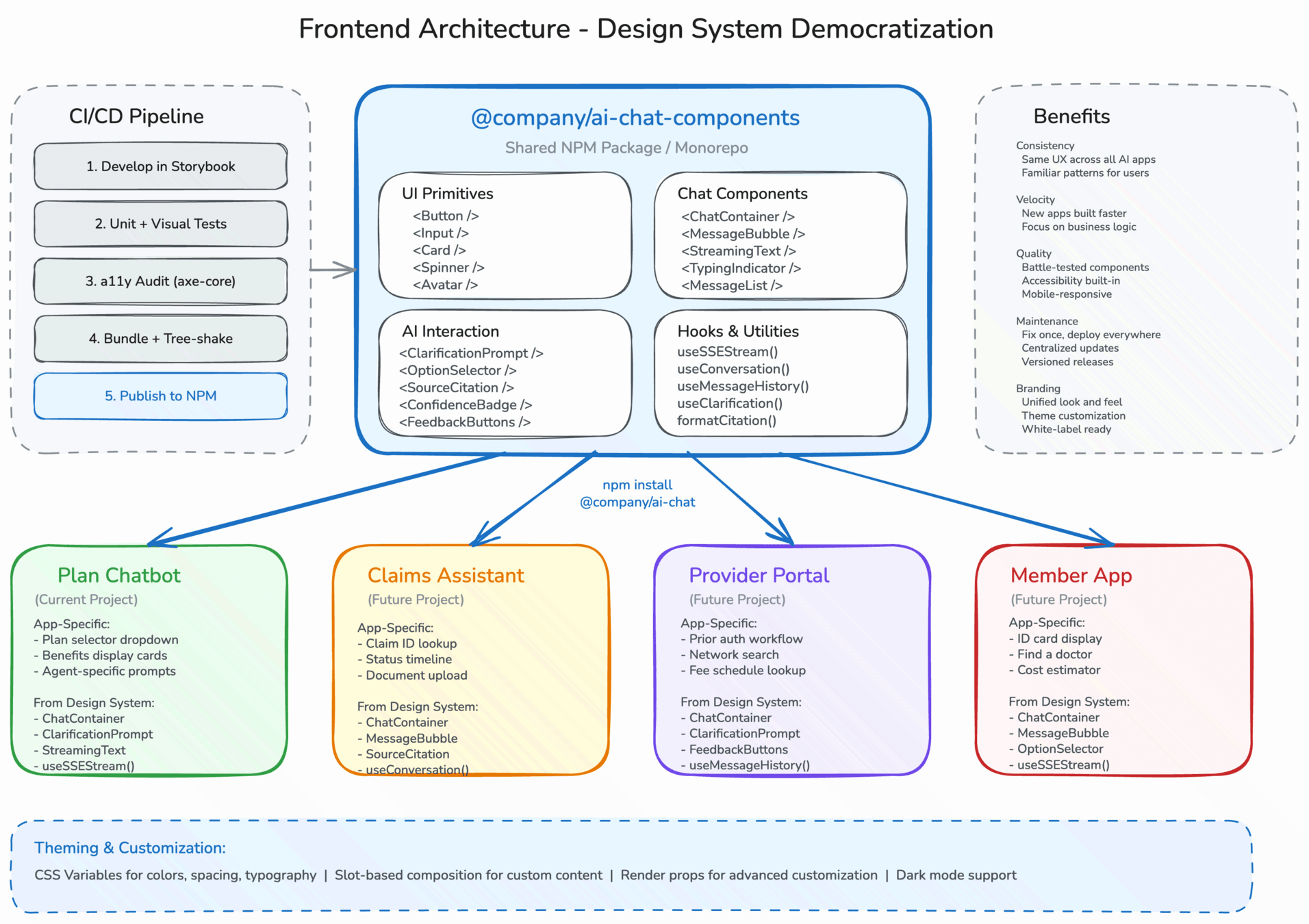 Frontend Architecture - Design System Democratization

CI/CD Pipeline

1. Develop in Storybook

2. Unit + Visual Tests

3. a11y Audit (axe-core)

4. Bundle + Tree-shake

5. Publish to NPM

@company/ai-chat-components

Shared NPM Package / Monorepo

UI Primitives
<Button />
<Input />
<Card />
<Spinner />
<Avatar />

Chat Components
<ChatContainer />
<MessageBubble />
<StreamingText />
<TypingIndicator />
<MessageList />

AI Interaction
<ClarificationPrompt />
<OptionSelector />
<SourceCitation />
<ConfidenceBadge />
<FeedbackButtons />

Hooks & Utilities
useSSEStream()
useConversation()
useMessageHistory()
useClarification()
formatCitation()

Benefits

Consistency
Same UX across all AI apps
Familiar patterns for users

Velocity
New apps built faster
Focus on business logic

Quality
Battle-tested components
Accessibility built-in
Mobile-responsive

Maintenance
Fix once, deploy everywhere
Centralized updates
Versioned releases

Branding
Unified look and feel
Theme customization
White-label ready

npm install
@company/ai-chat

Plan Chatbot
(Current Project)
App-Specific:
- Plan selector dropdown
- Benefits display cards
- Agent-specific prompts

From Design System:
- ChatContainer
- ClarificationPrompt
- StreamingText
- useSSEStream()

Claims Assistant
(Future Project)
App-Specific:
- Claim ID lookup
- Status timeline
- Document upload

From Design System:
- ChatContainer
- MessageBubble
- SourceCitation
- useConversation()

Provider Portal
(Future Project)
App-Specific:
- Prior auth workflow
- Network search
- Fee schedule lookup

From Design System:
- ChatContainer
- ClarificationPrompt
- FeedbackButtons
- useMessageHistory()

Member App
(Future Project)
App-Specific:
- ID card display
- Find a doctor
- Cost estimator

From Design System:
- ChatContainer
- MessageBubble
- OptionSelector
- useSSEStream()

Theming & Customization:

CSS Variables for colors, spacing, typography | Slot-based composition for custom content | Render props for advanced customization | Dark mode support